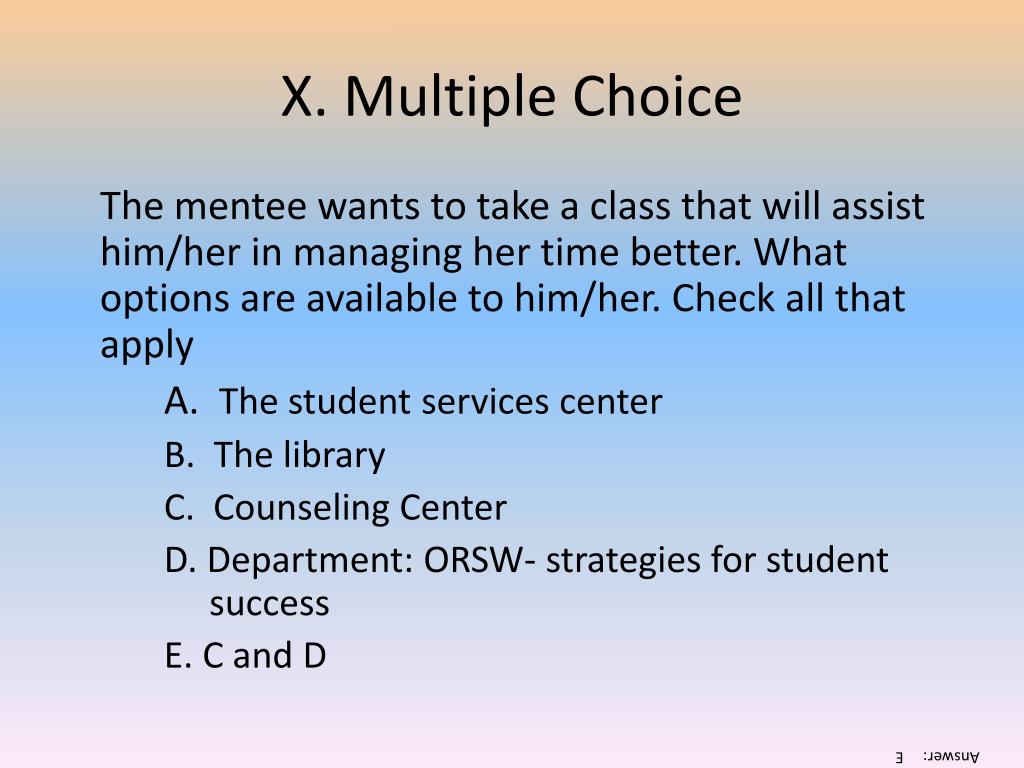 X. Multiple Choice

The mentee wants to take a class that will assist him/her in managing her time better. What options are available to him/her. Check all that apply

A. The student services center
B. The library
C. Counseling Center
D. Department: ORSW- strategies for student success
E. C and D

Answer: E